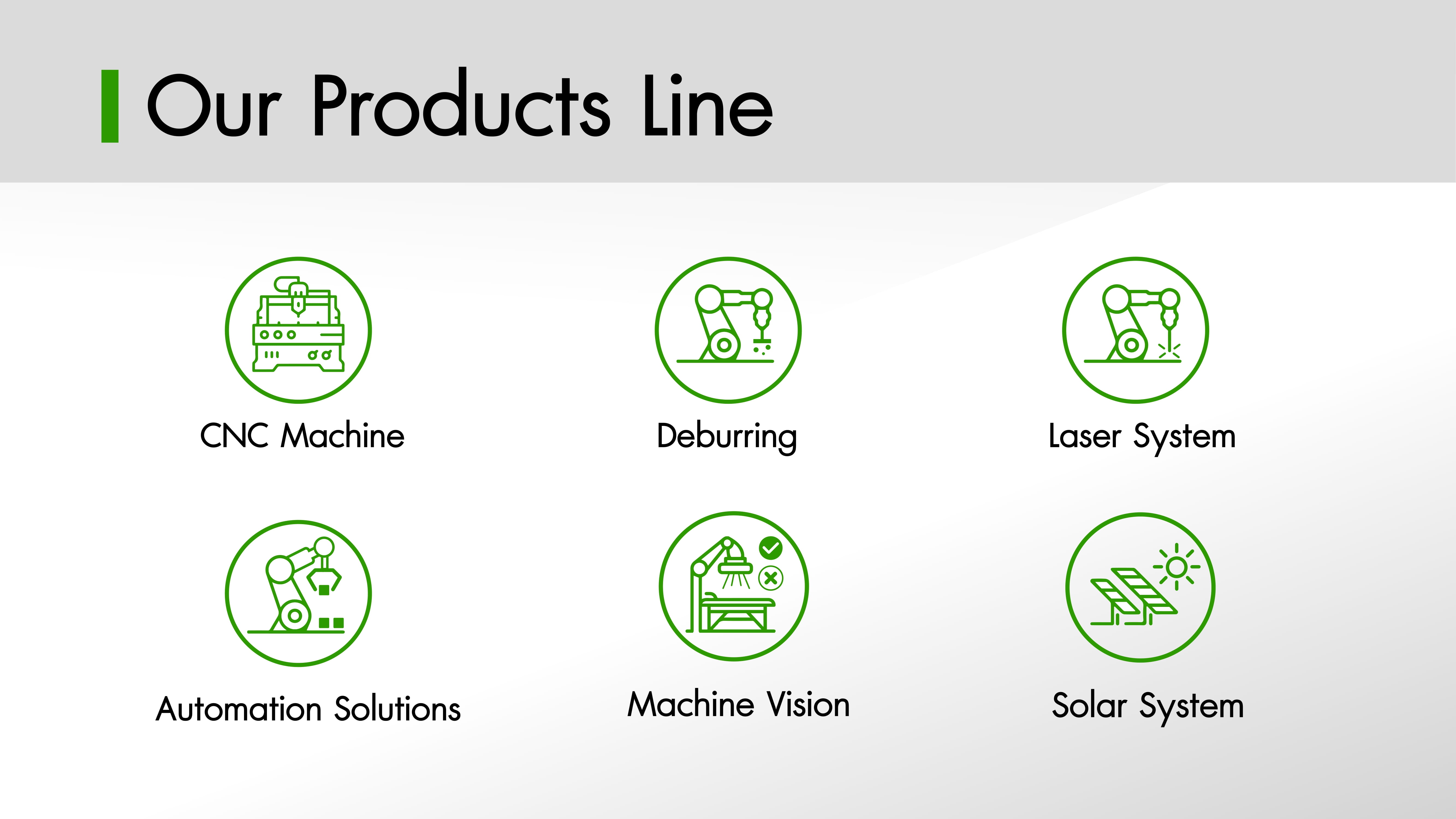 Our Products Line

CNC Machine

Deburring

Laser System

Automation Solutions

Machine Vision

Solar System